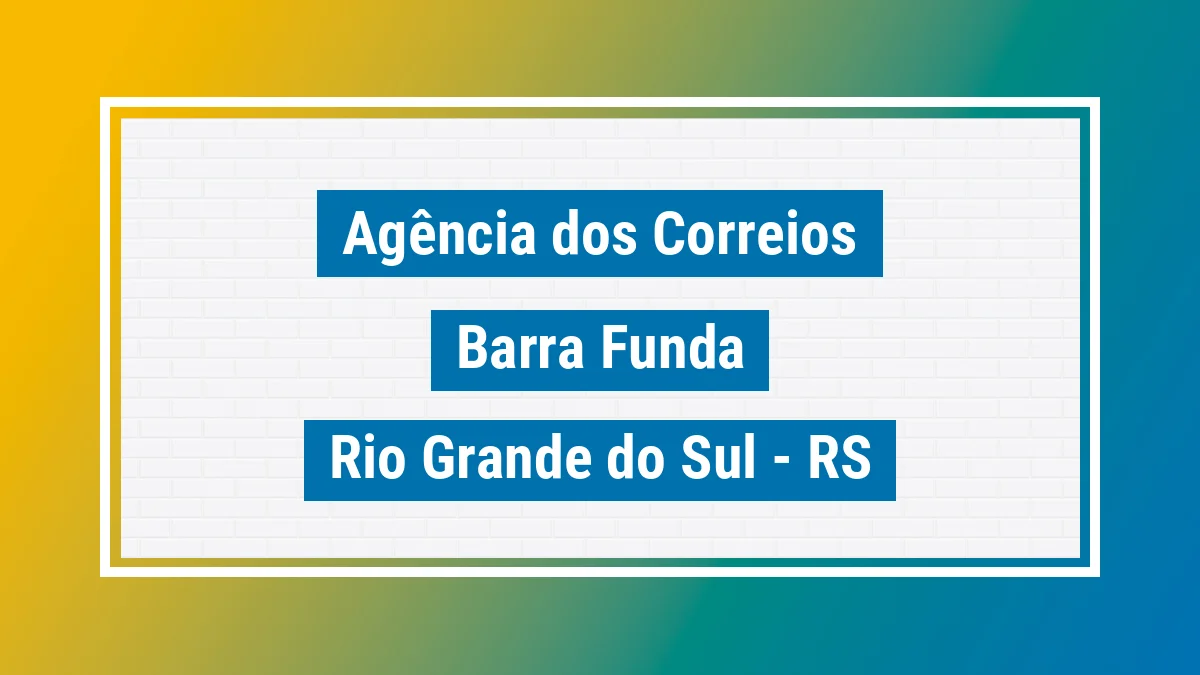 Agência dos Correios

Barra Funda

Rio Grande do Sul - RS